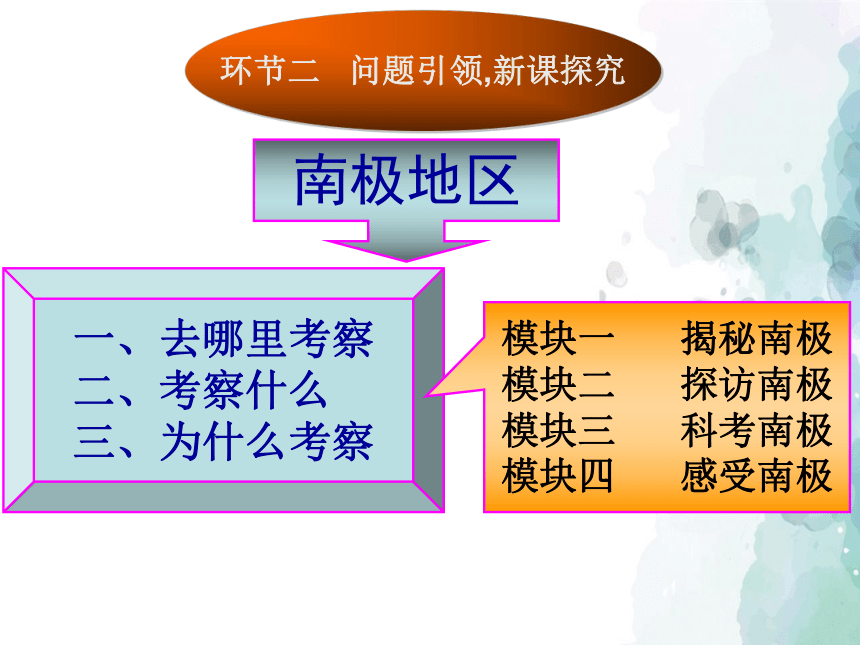 环节二　问题引领,新课探究

南极地区

一、去哪里考察
二、考察什么
三、为什么考察

模块一　揭秘南极
模块二　探访南极
模块三　科考南极
模块四　感受南极